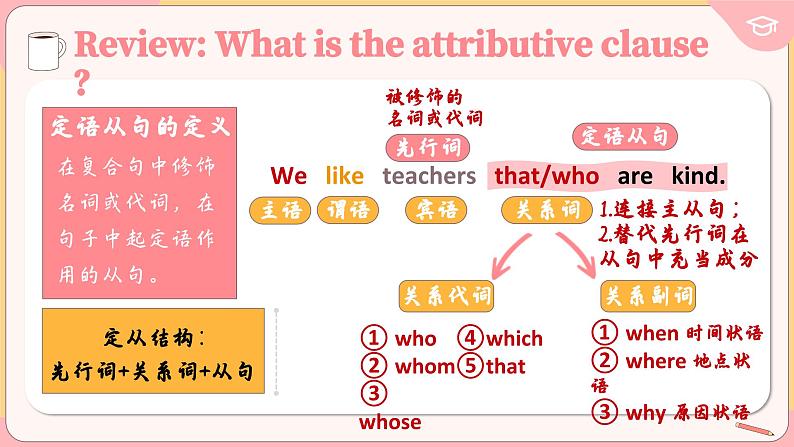 Review: What is the attributive clause ?

定语从句的定义

在复合句中修饰名词或代词，在句子中起定语作用的从句。

定从结构：
先行词+关系词+从句

被修饰的名词或代词

先行词

定语从句

We like teachers that/who are kind.

主语 谓语 宾语 关系词

1.连接主从句；
2.替代先行词在从句中充当成分

关系代词

① who ④which
② whom⑤that
③ whose

关系副词

① when 时间状语
② where 地点状语
③ why 原因状语